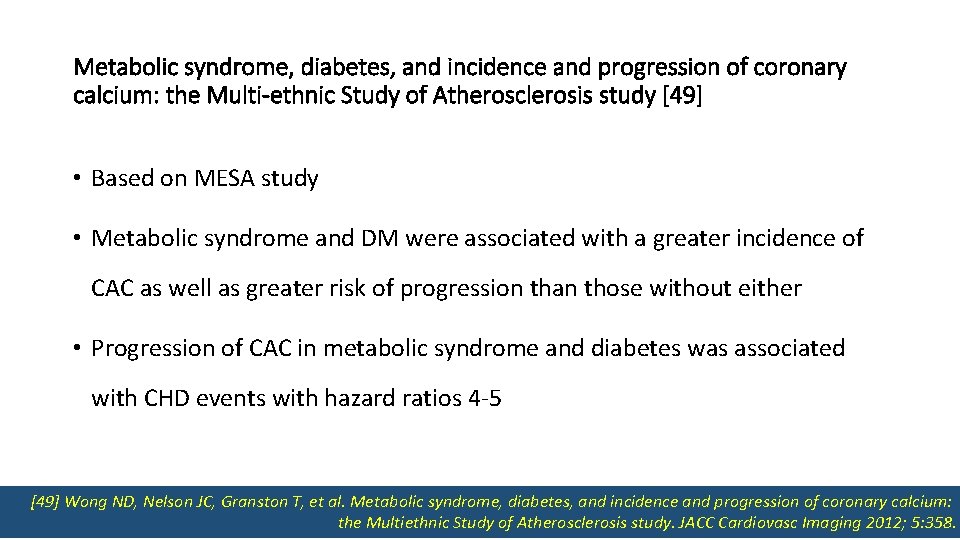 Metabolic syndrome, diabetes, and incidence and progression of coronary calcium: the Multi-ethnic Study of Atherosclerosis study [49]

• Based on MESA study

• Metabolic syndrome and DM were associated with a greater incidence of CAC as well as greater risk of progression than those without either

• Progression of CAC in metabolic syndrome and diabetes was associated with CHD events with hazard ratios 4-5

[49] Wong ND, Nelson JC, Granston T, et al. Metabolic syndrome, diabetes, and incidence and progression of coronary calcium: the Multiethnic Study of Atherosclerosis study. JACC Cardiovasc Imaging 2012; 5:358.